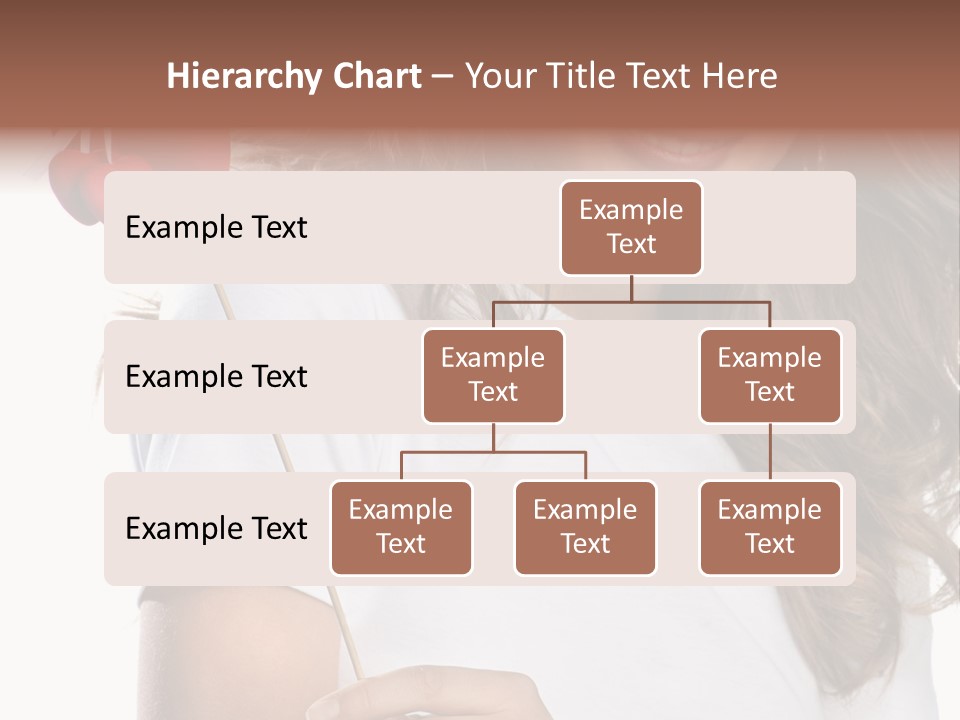 Hierarchy Chart – Your Title Text Here

Example Text

Example Text

Example Text

Example Text

Example Text

Example Text

Example Text

Example Text

Example Text